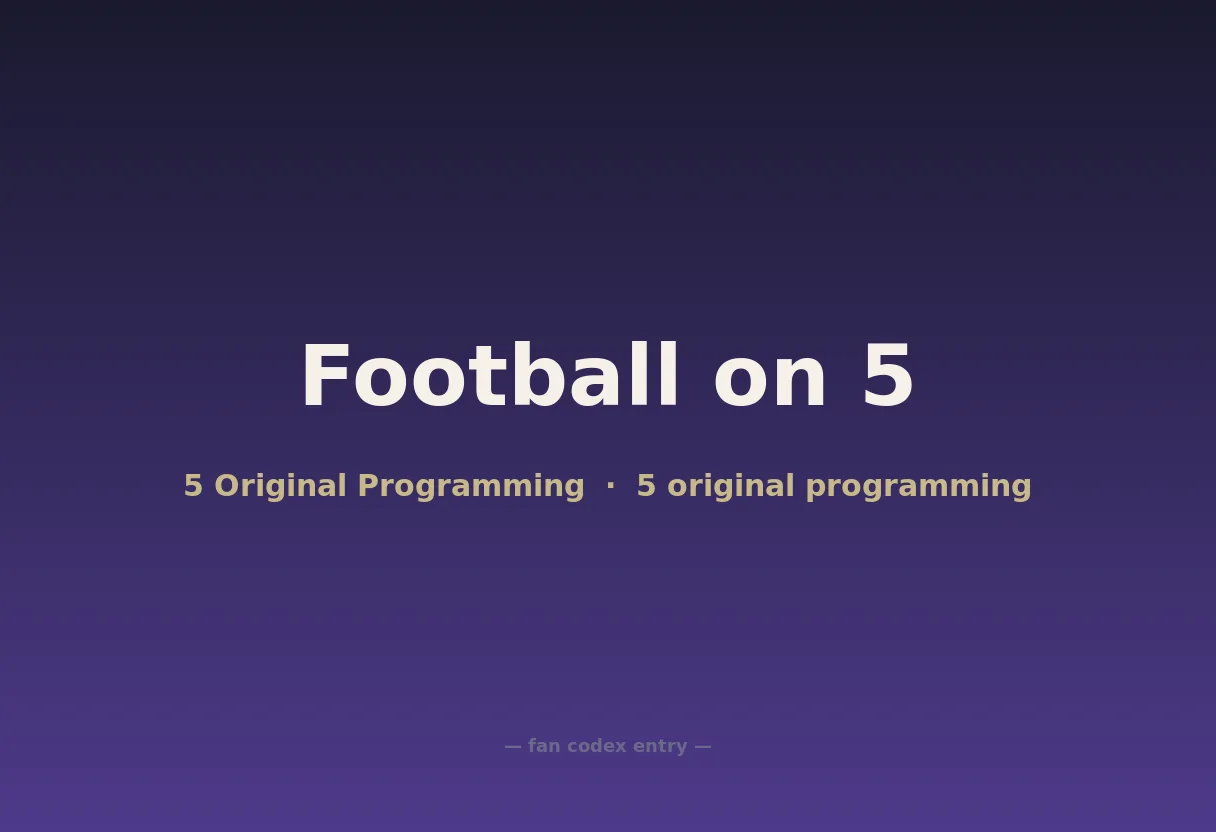 Football on 5

5 Original Programming · 5 original programming

— fan codex entry —